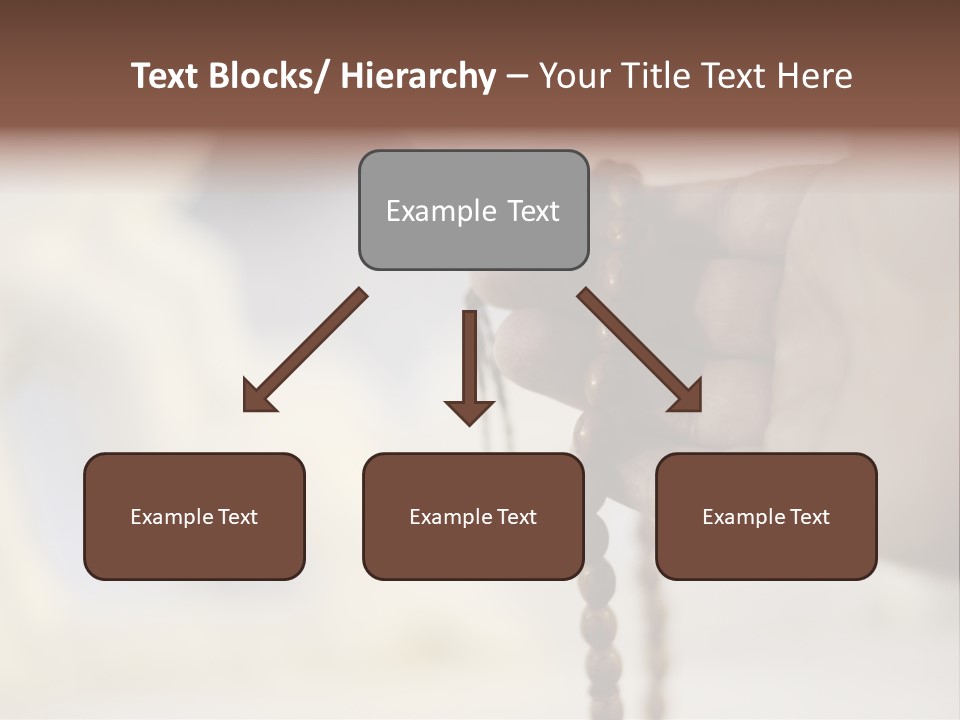 Text Blocks/ Hierarchy – Your Title Text Here

Example Text

Example Text

Example Text

Example Text